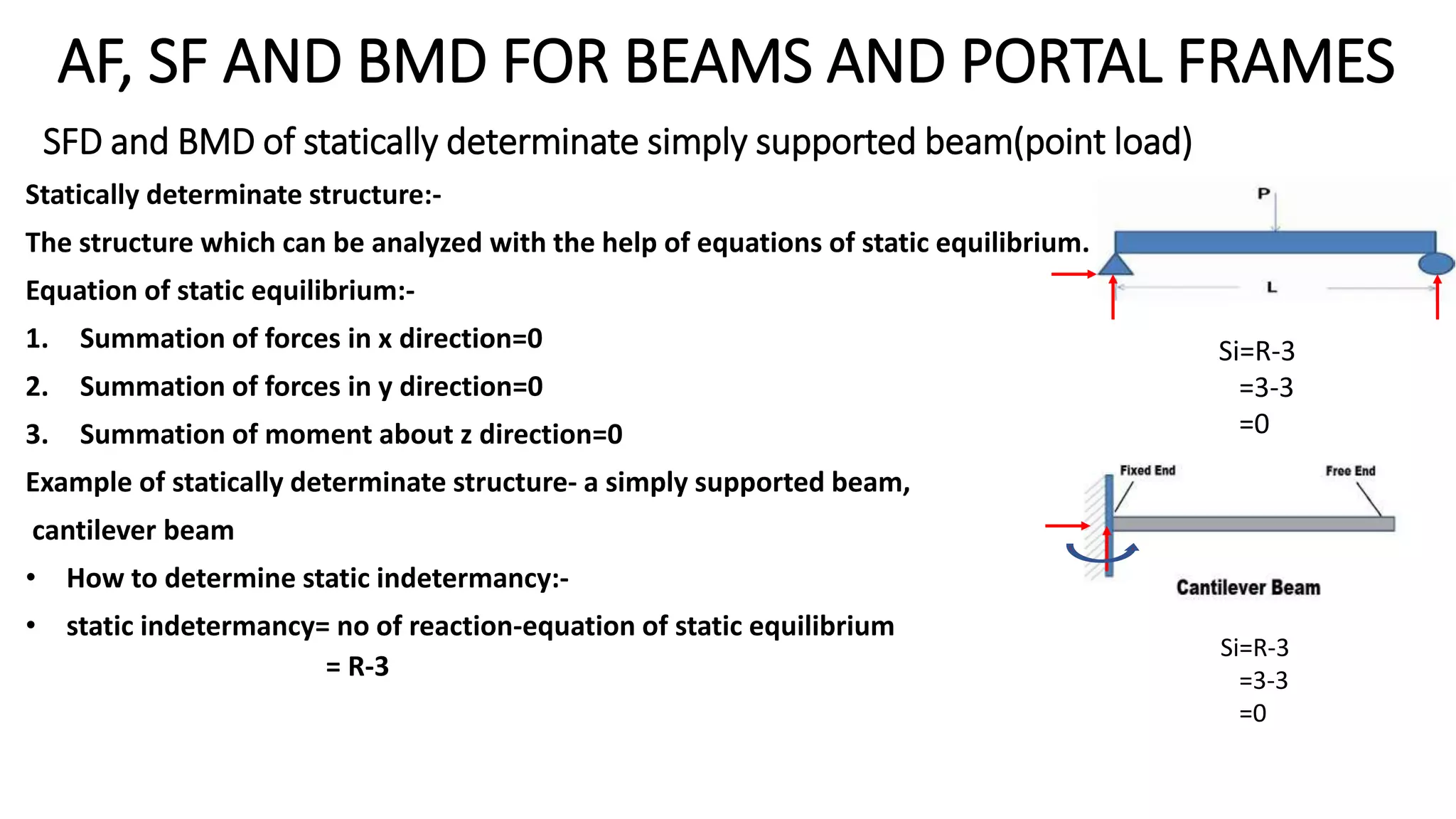 AF, SF AND BMD FOR BEAMS AND PORTAL FRAMES

SFD and BMD of statically determinate simply supported beam(point load)

Statically determinate structure:-

The structure which can be analyzed with the help of equations of static equilibrium.

Equation of static equilibrium:-

1. Summation of forces in x direction=0

2. Summation of forces in y direction=0

3. Summation of moment about z direction=0

Example of statically determinate structure- a simply supported beam, cantilever beam

• How to determine static indetermancy:-

• static indetermancy= no of reaction-equation of static equilibrium
= R-3

P

L

Si=R-3
=3-3
=0

Fixed End

Free End

Cantilever Beam

Si=R-3
=3-3
=0